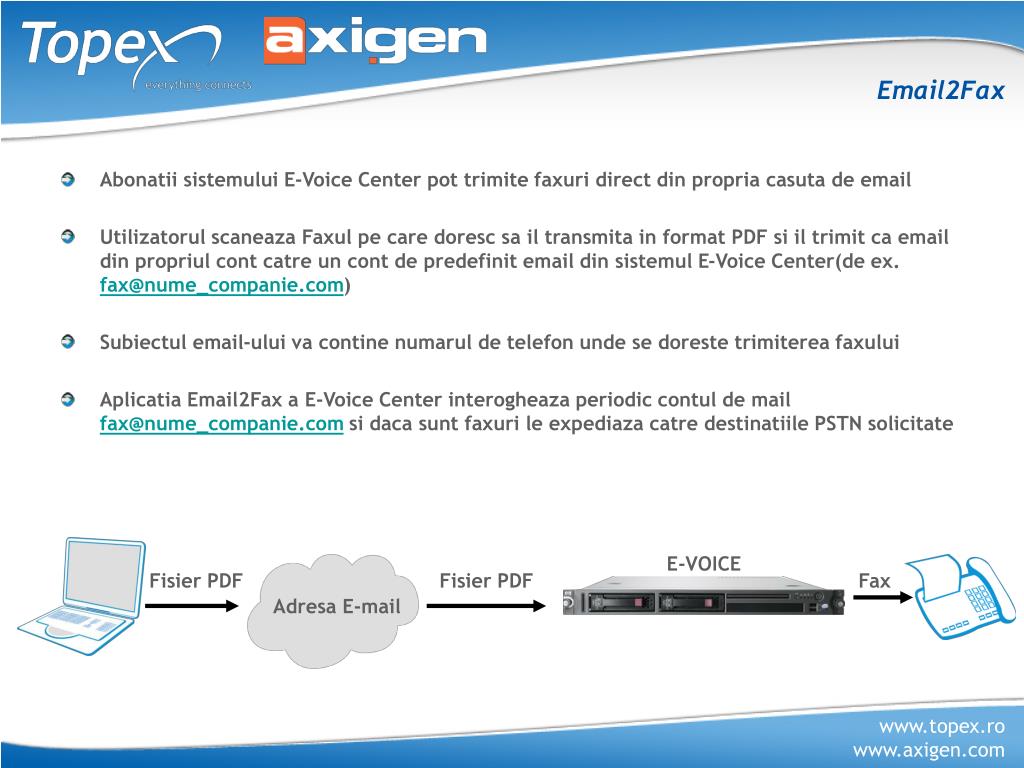 Topex
everything connects
axigen

Email2Fax

Abonatii sistemului E-Voice Center pot trimite faxuri direct din propria casuta de email

Utilizatorul scaneaza Faxul pe care doresc sa il transmita in format PDF si il trimit ca email din propriul cont catre un cont de predefinit email din sistemul E-Voice Center(de ex. fax@nume_companie.com)

Subiectul email-ului va contine numarul de telefon unde se doreste trimiterea faxului

Aplicatia Email2Fax a E-Voice Center interogheaza periodic contul de mail fax@nume_companie.com si daca sunt faxuri le expediaza catre destinatiile PSTN solicitate

Fisier PDF
Adresa E-mail
Fisier PDF
E-VOICE
Fax

www.topex.ro
www.axigen.com